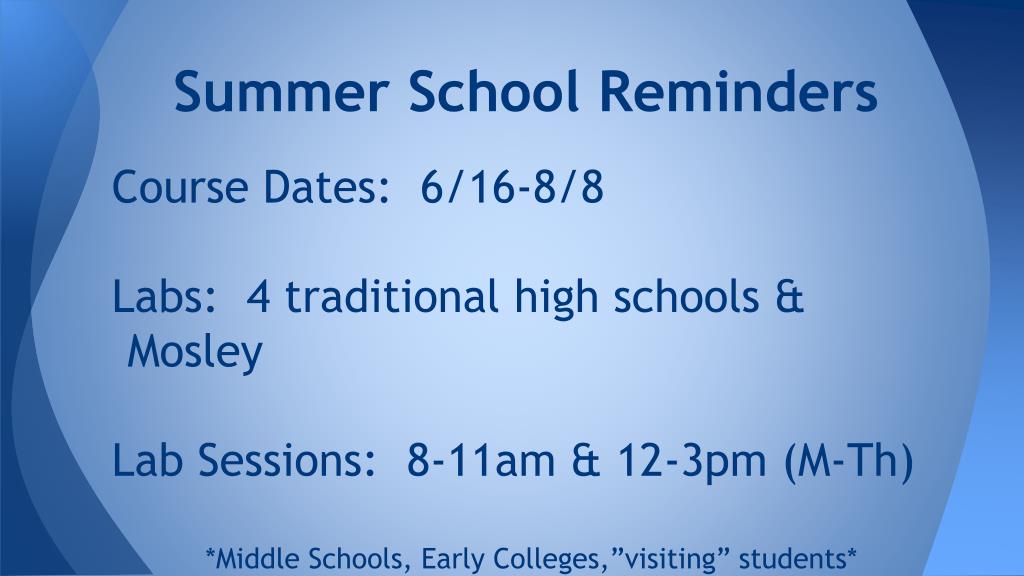 Summer School Reminders

Course Dates: 6/16-8/8

Labs: 4 traditional high schools & Mosley

Lab Sessions: 8-11am & 12-3pm (M-Th)

*Middle Schools, Early Colleges,”visiting” students*